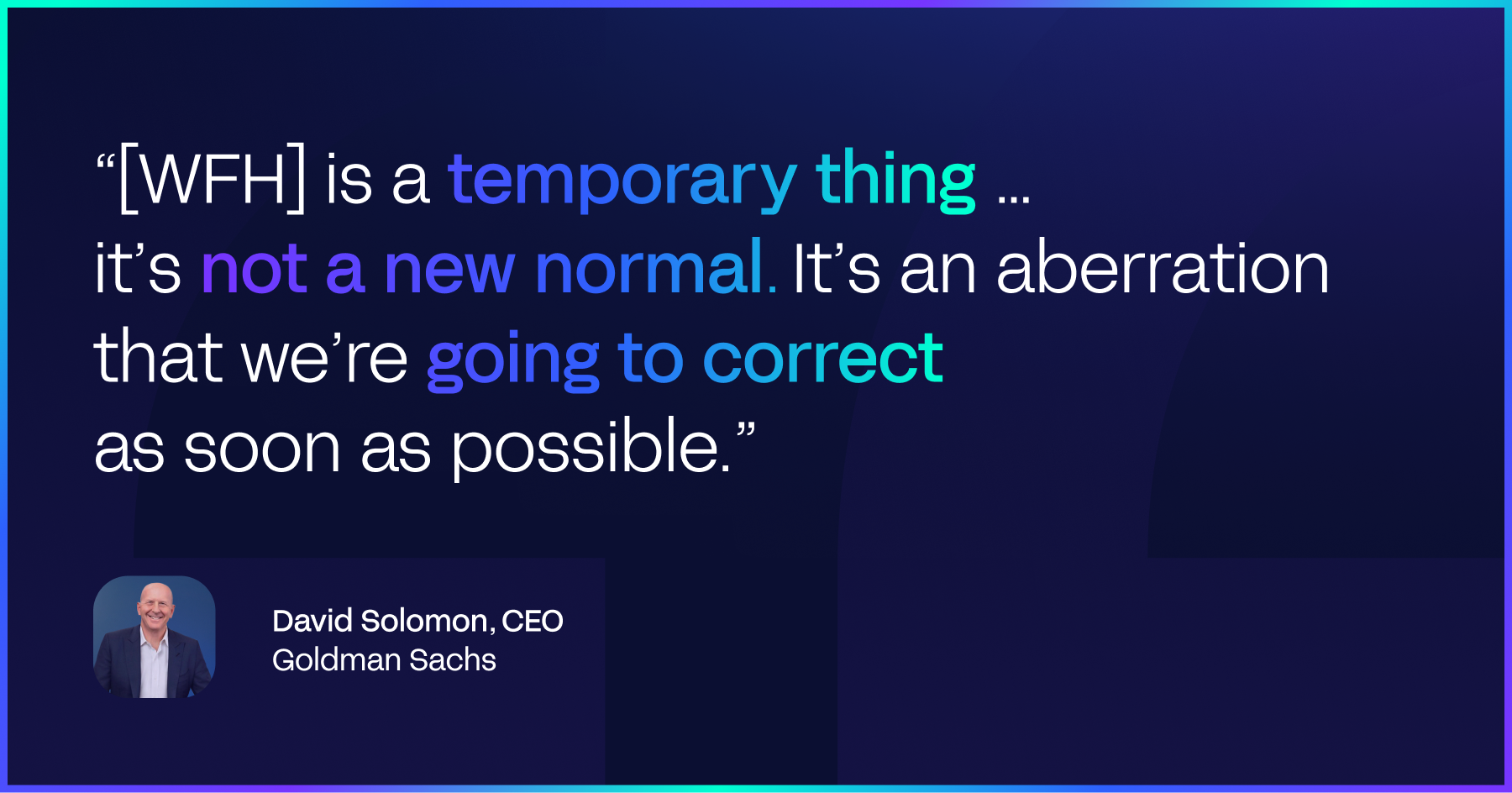 “[WFH] is a temporary thing … it’s not a new normal. It’s an aberration that we’re going to correct as soon as possible.”

David Solomon, CEO
Goldman Sachs